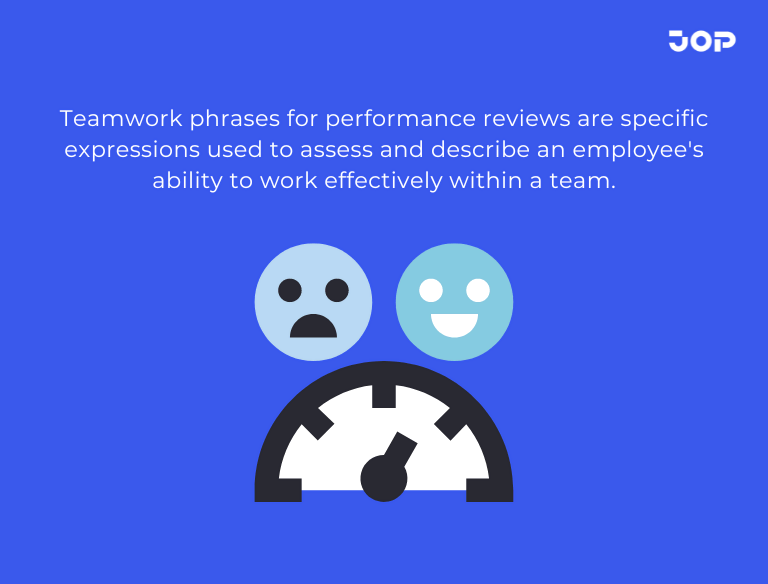 JOP

Teamwork phrases for performance reviews are specific expressions used to assess and describe an employee's ability to work effectively within a team.